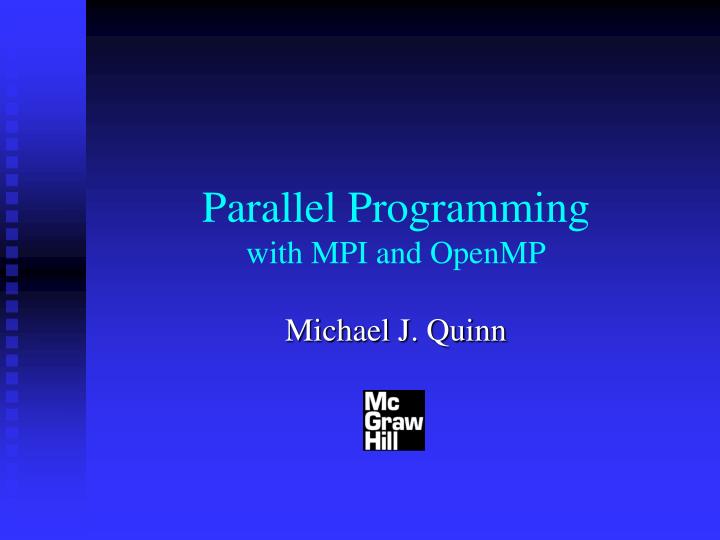 Parallel Programming
with MPI and OpenMP

Michael J. Quinn

Mc
Graw
Hill